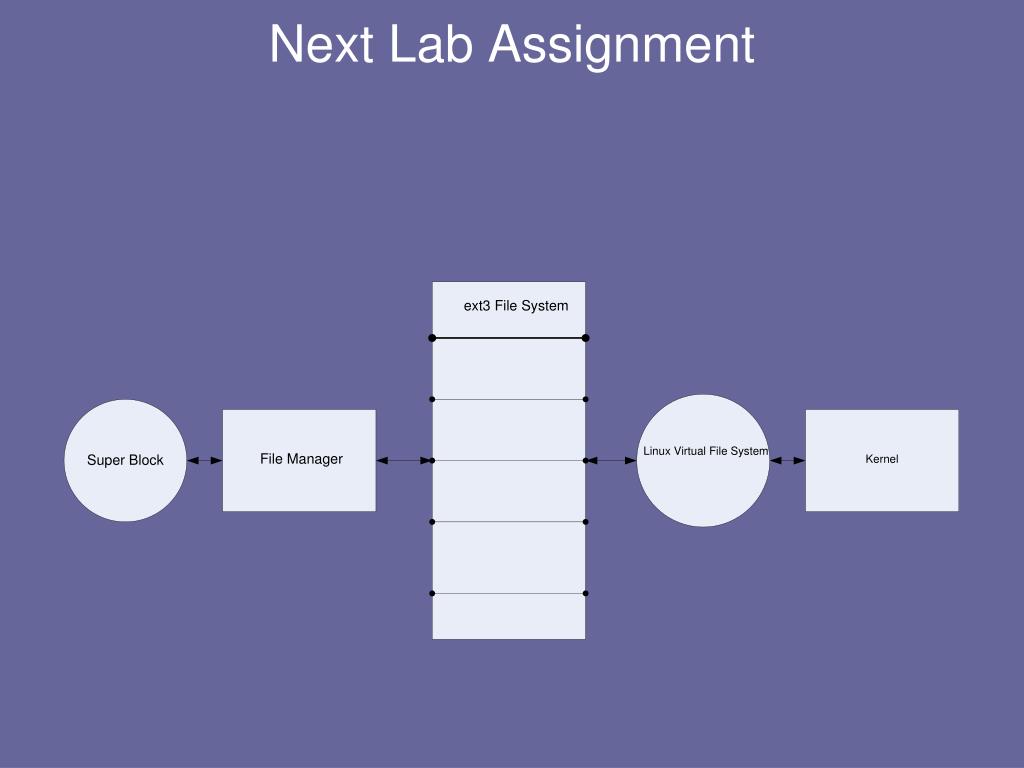 Next Lab Assignment

ext3 File System

Super Block

File Manager

Linux Virtual File System

Kernel